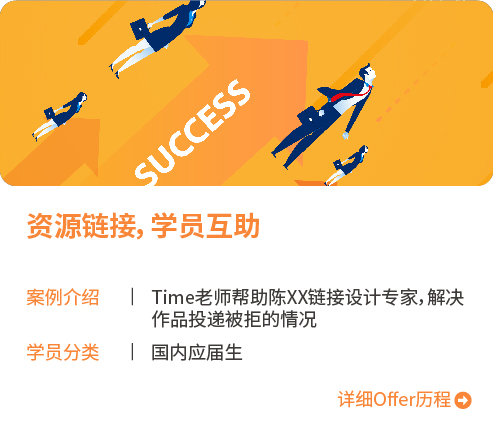 SUCCESS

资源链接，学员互助

案例介绍 | Time老师帮助陈XX链接设计专家，解决作品投递被拒的情况

学员分类 | 国内应届生

详细Offer历程